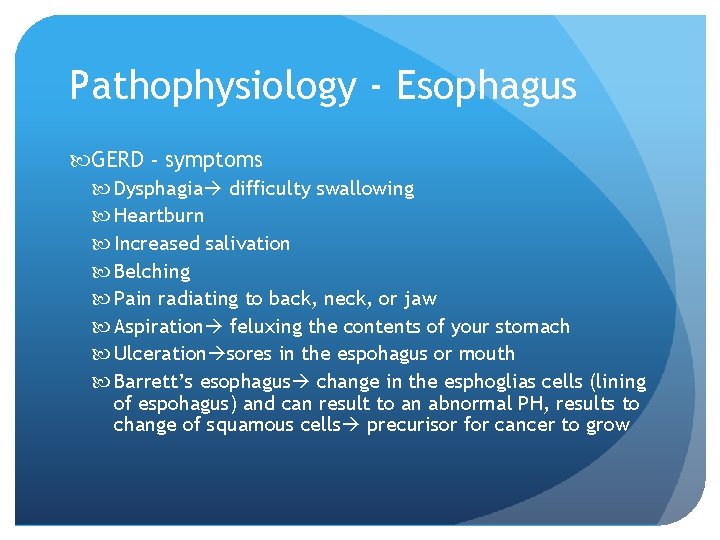 Pathophysiology - Esophagus

GERD - symptoms

Dysphagia→ difficulty swallowing

Heartburn

Increased salivation

Belching

Pain radiating to back, neck, or jaw

Aspiration→ feluxing the contents of your stomach

Ulceration→sores in the espohagus or mouth

Barrett's esophagus→ change in the esphoglias cells (lining of espohagus) and can result to an abnormal PH, results to change of squamous cells→ precurisor for cancer to grow